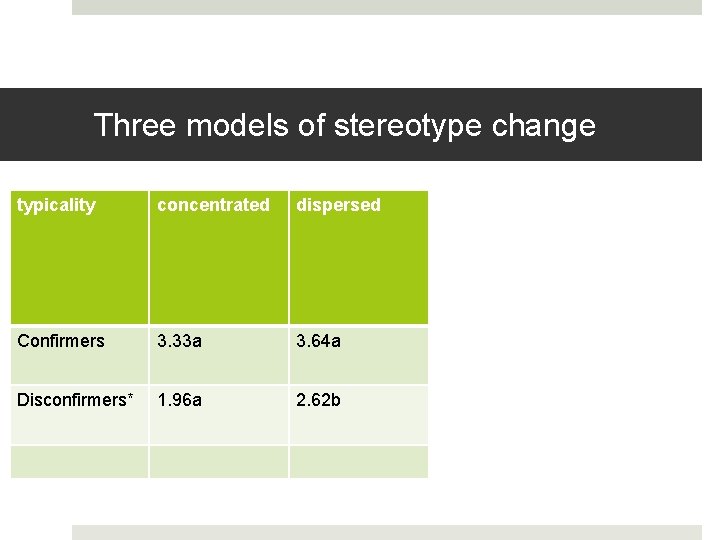 Three models of stereotype change

| typicality | concentrated | dispersed |
|---|---|---|
| Confirmers | 3.33a | 3.64a |
| Disconfirmers* | 1.96a | 2.62b |
| | | |